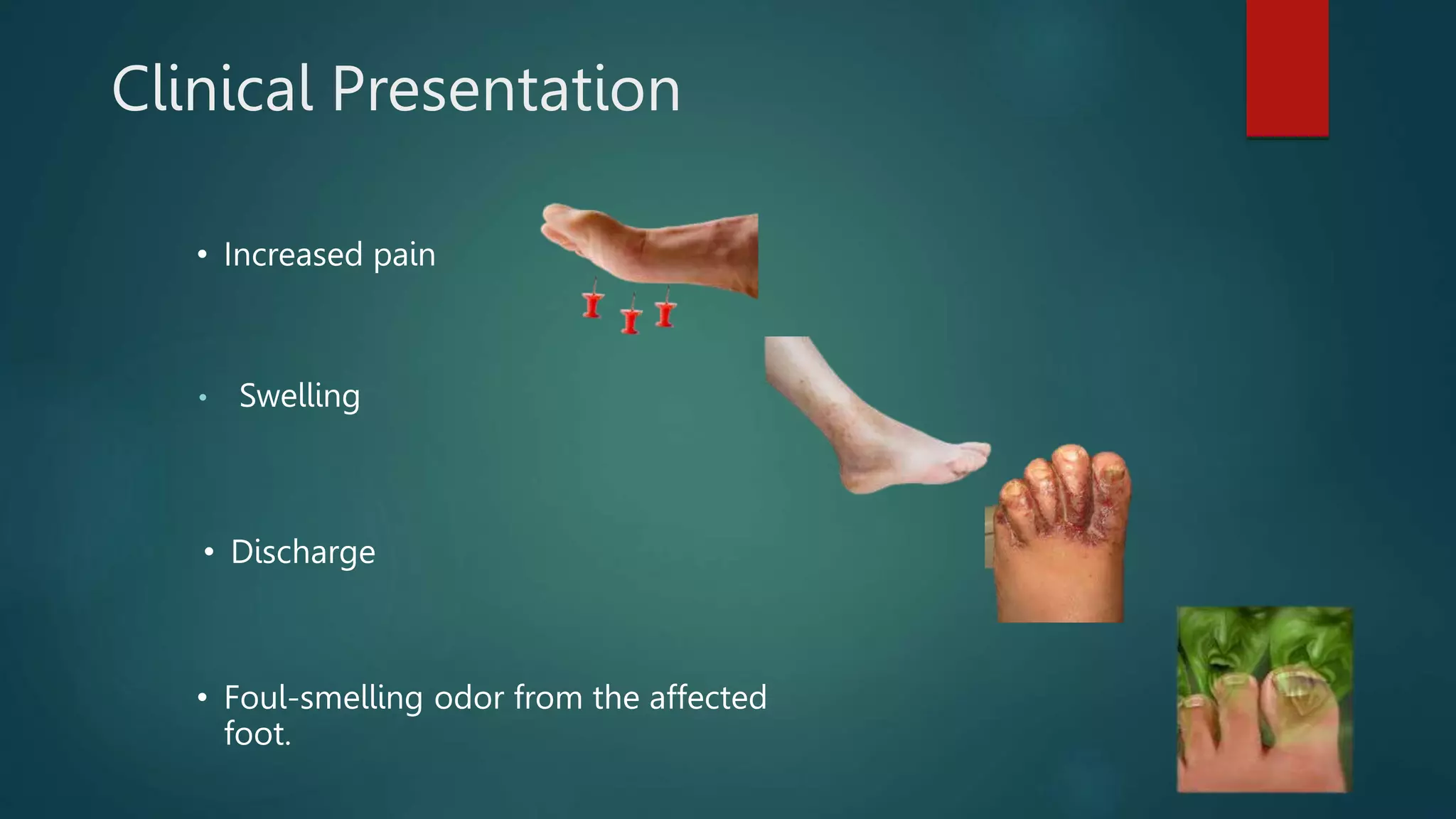 Clinical Presentation

• Increased pain

• Swelling

• Discharge

• Foul-smelling odor from the affected foot.